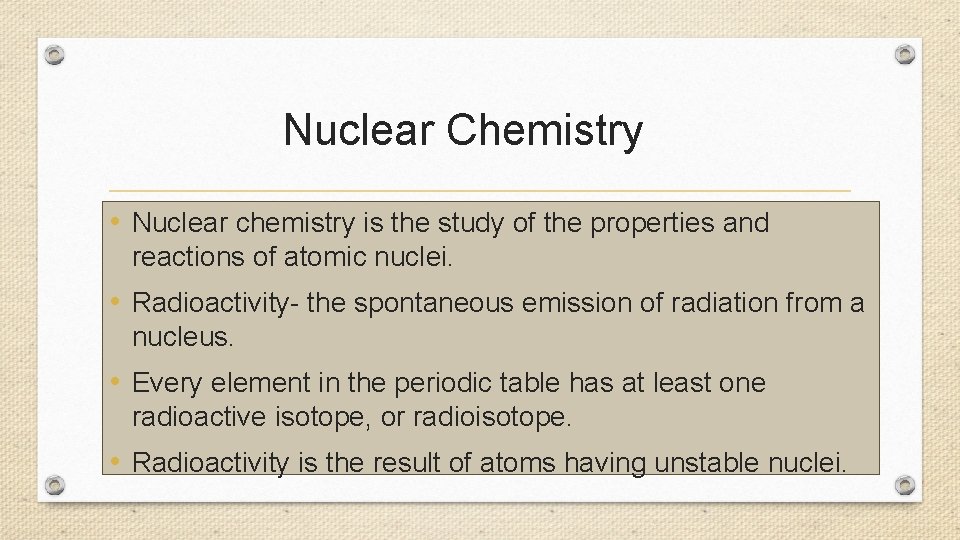 Nuclear Chemistry

• Nuclear chemistry is the study of the properties and reactions of atomic nuclei.

• Radioactivity- the spontaneous emission of radiation from a nucleus.

• Every element in the periodic table has at least one radioactive isotope, or radioisotope.

• Radioactivity is the result of atoms having unstable nuclei.